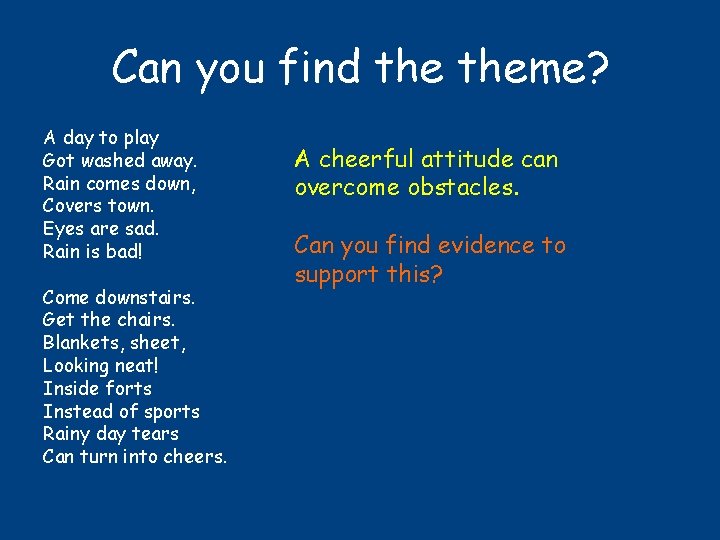 Can you find the theme?

A day to play
Got washed away.
Rain comes down,
Covers town.
Eyes are sad.
Rain is bad!

Come downstairs.
Get the chairs.
Blankets, sheet,
Looking neat!
Inside forts
Instead of sports
Rainy day tears
Can turn into cheers.

A cheerful attitude can overcome obstacles.

Can you find evidence to support this?